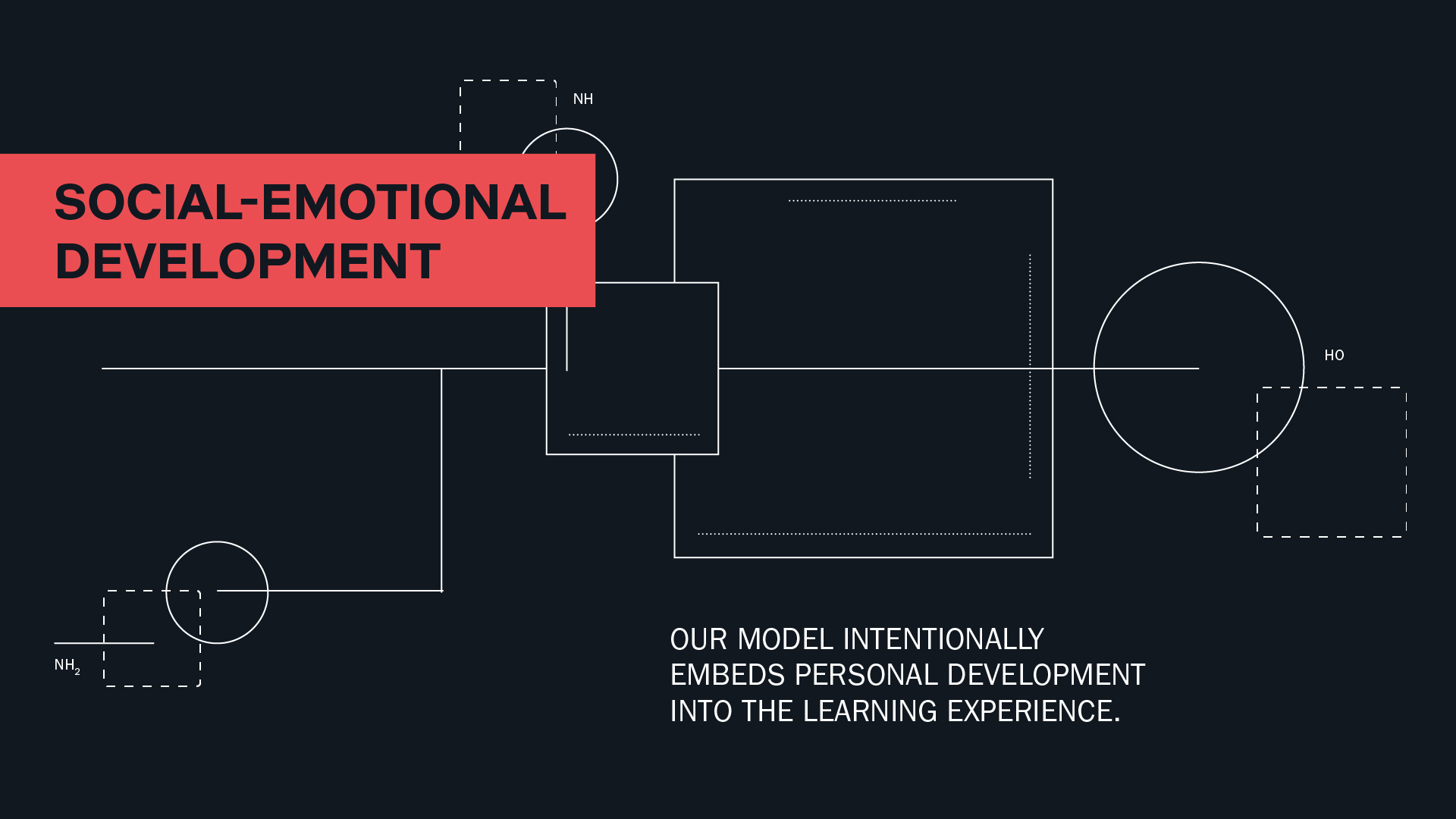 NH

SOCIAL-EMOTIONAL DEVELOPMENT

HO

$NH_2$

OUR MODEL INTENTIONALLY EMBEDS PERSONAL DEVELOPMENT INTO THE LEARNING EXPERIENCE.